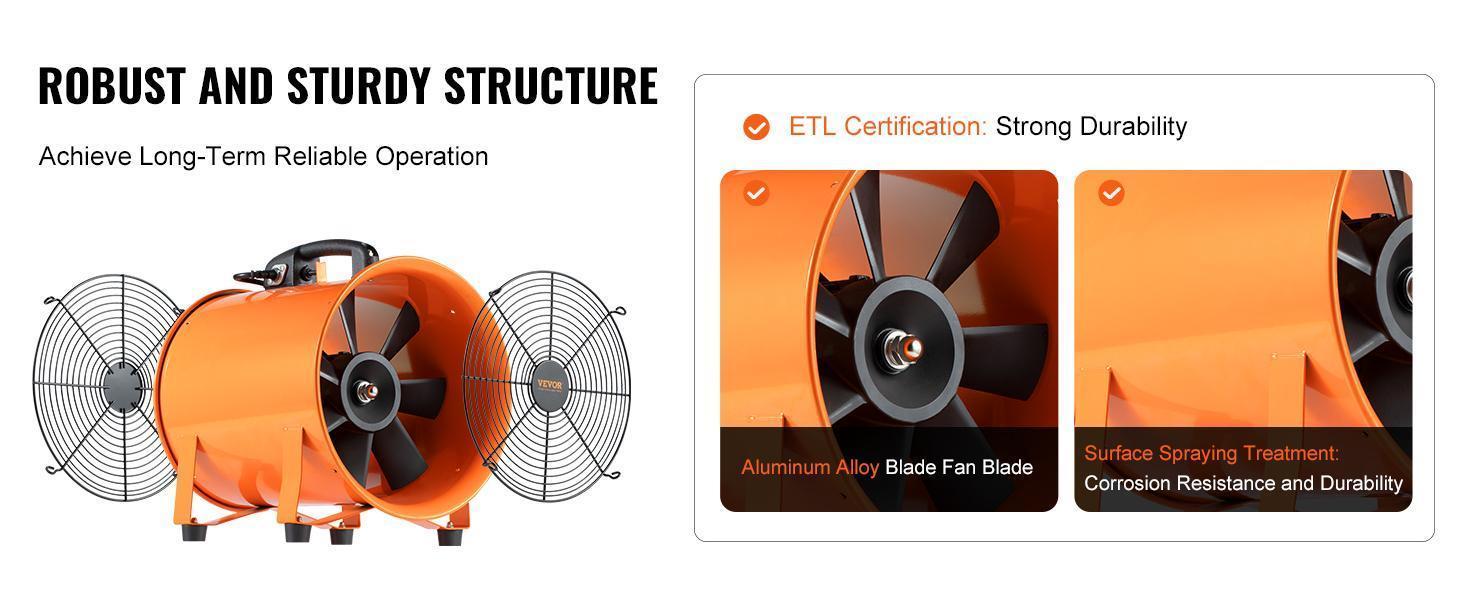 ROBUST AND STURDY STRUCTURE

Achieve Long-Term Reliable Operation

VEVOR

ETL Certification: Strong Durability

Aluminum Alloy Blade Fan Blade

Surface Spraying Treatment: Corrosion Resistance and Durability